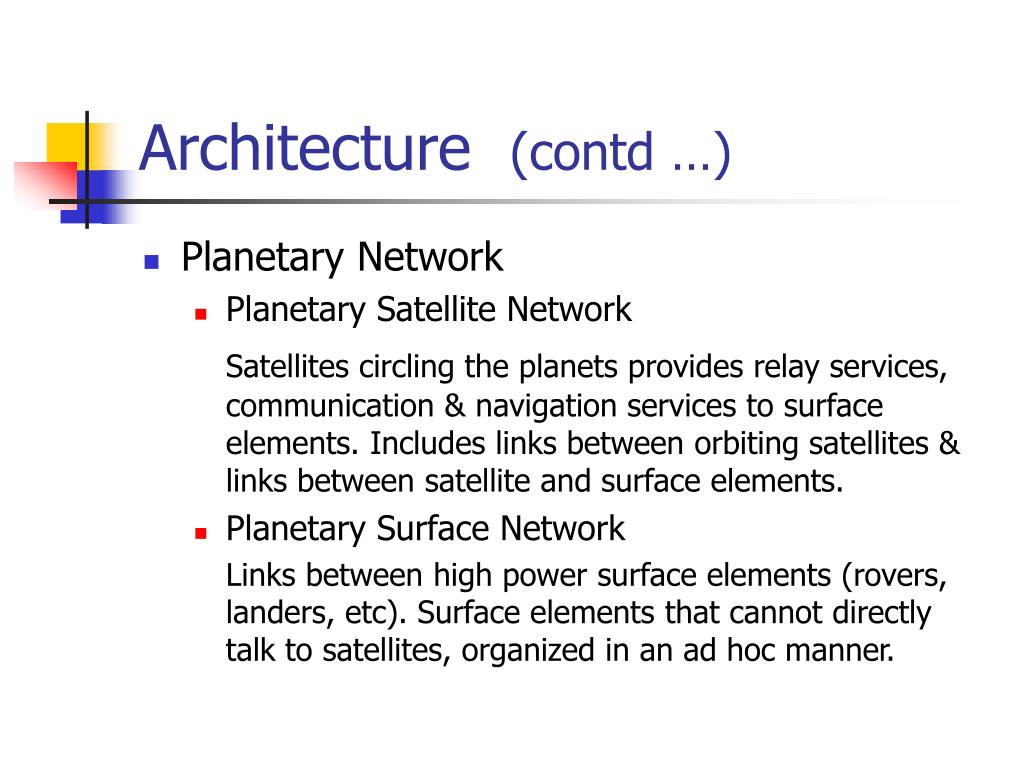 Architecture (contd …)

Planetary Network

Planetary Satellite Network

Satellites circling the planets provides relay services, communication & navigation services to surface elements. Includes links between orbiting satellites & links between satellite and surface elements.

Planetary Surface Network

Links between high power surface elements (rovers, landers, etc). Surface elements that cannot directly talk to satellites, organized in an ad hoc manner.